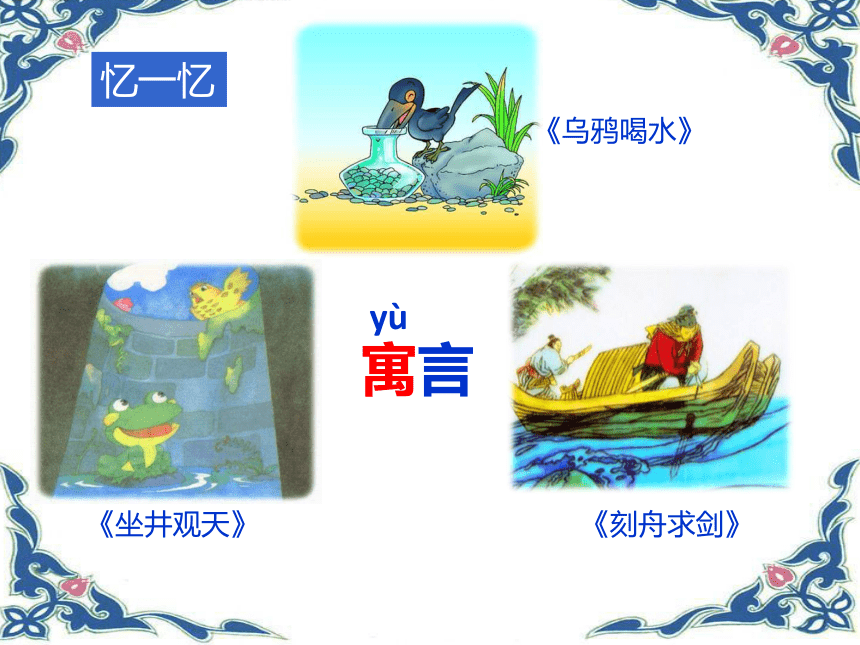 忆一忆

《乌鸦喝水》

yù
寓言

《坐井观天》

《刻舟求剑》